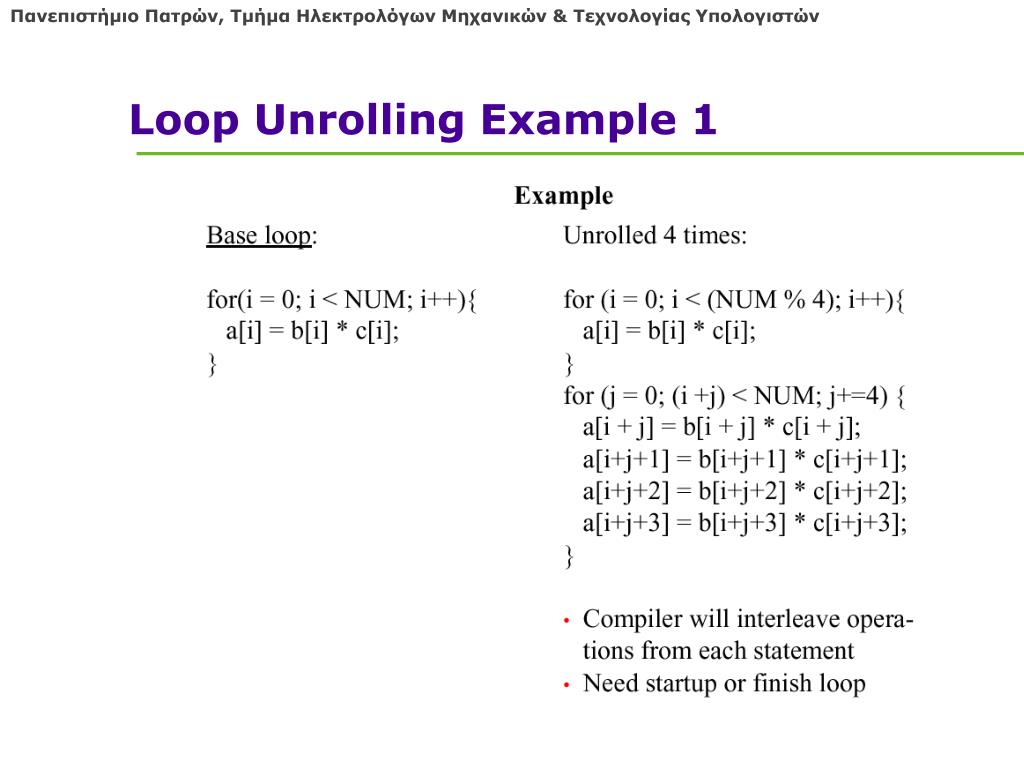 Πανεπιστήμιο Πατρών, Τμήμα Ηλεκτρολόγων Μηχανικών & Τεχνολογίας Υπολογιστών

Loop Unrolling Example 1

Example

Base loop:

for(i = 0; i < NUM; i++){
a[i] = b[i] * c[i];
}

Unrolled 4 times:

for (i = 0; i < (NUM % 4); i++){
a[i] = b[i] * c[i];
}
for (j = 0; (i +j) < NUM; j+=4) {
a[i + j] = b[i + j] * c[i + j];
a[i+j+1] = b[i+j+1] * c[i+j+1];
a[i+j+2] = b[i+j+2] * c[i+j+2];
a[i+j+3] = b[i+j+3] * c[i+j+3];
}

• Compiler will interleave operations from each statement
• Need startup or finish loop